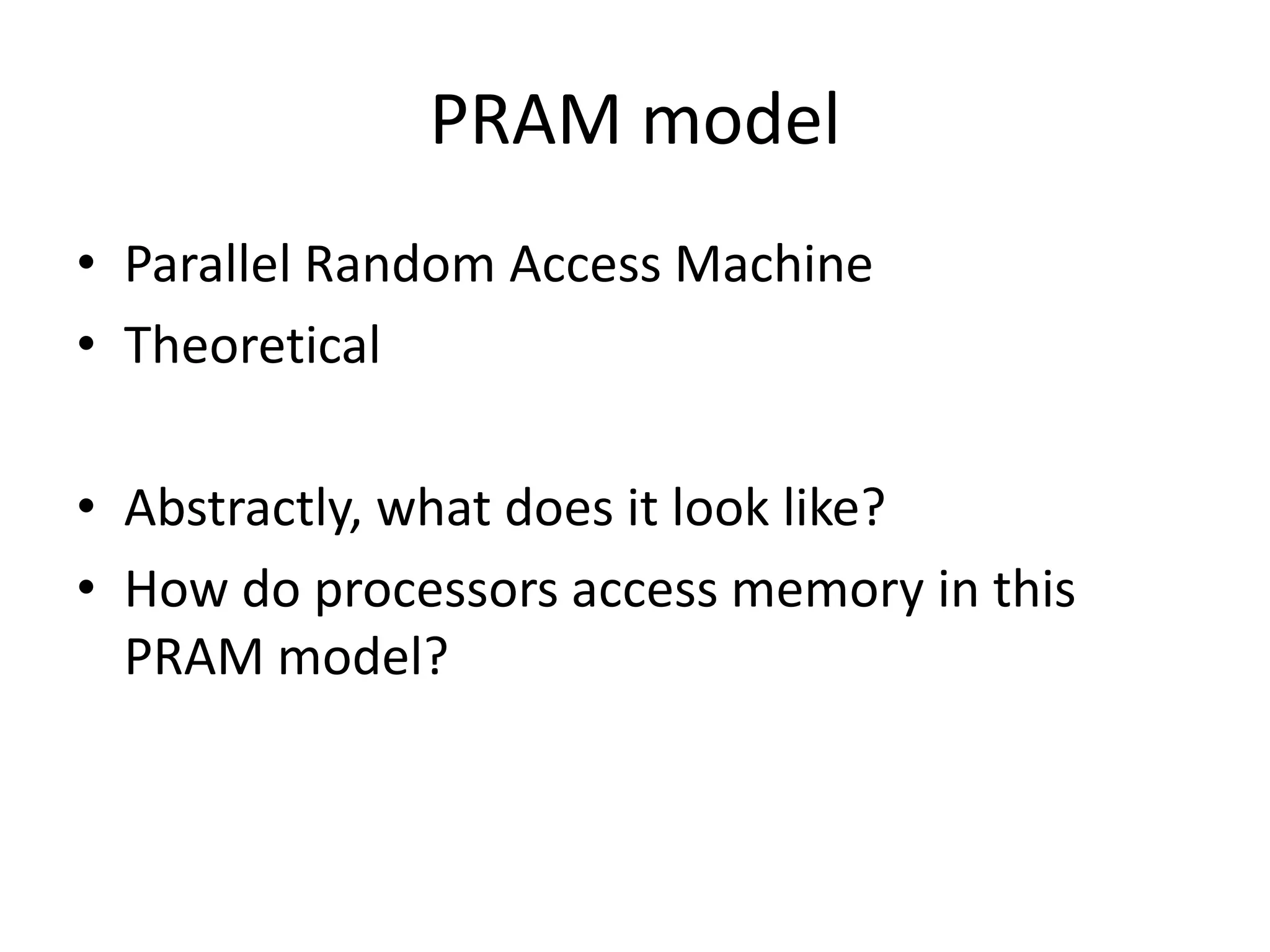 PRAM model

• Parallel Random Access Machine
• Theoretical

• Abstractly, what does it look like?
• How do processors access memory in this PRAM model?